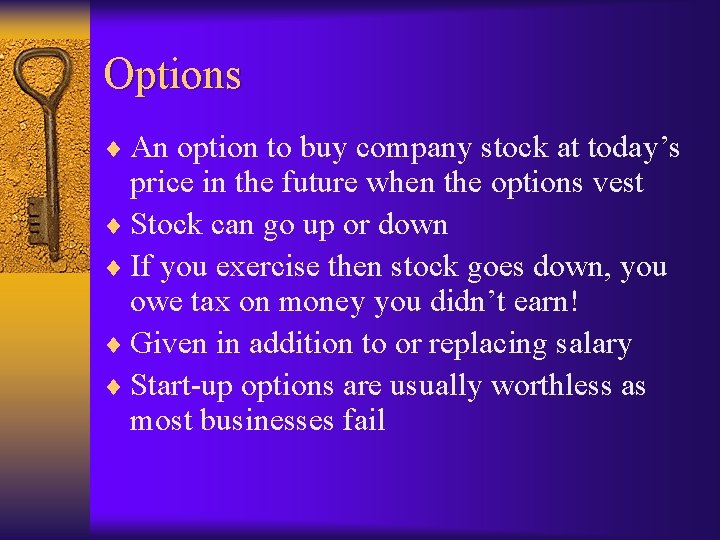 Options

♦ An option to buy company stock at today’s price in the future when the options vest
♦ Stock can go up or down
♦ If you exercise then stock goes down, you owe tax on money you didn’t earn!
♦ Given in addition to or replacing salary
♦ Start-up options are usually worthless as most businesses fail